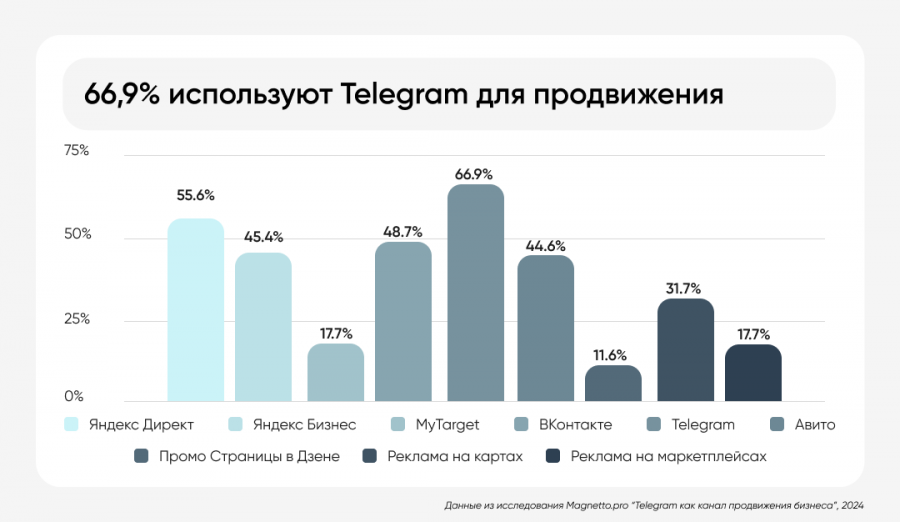 66,9% используют Telegram для продвижения

75%
50%
25%
0%

55.6%
45.4%
17.7%
48.7%
66.9%
44.6%
11.6%
31.7%
17.7%

Яндекс Директ
Яндекс Бизнес
MyTarget
ВКонтакте
Telegram
Авито
Промо Страницы в Дзене
Реклама на картах
Реклама на маркетплейсах

Данные из исследования Magnetto.pro "Telegram как канал продвижения бизнеса", 2024